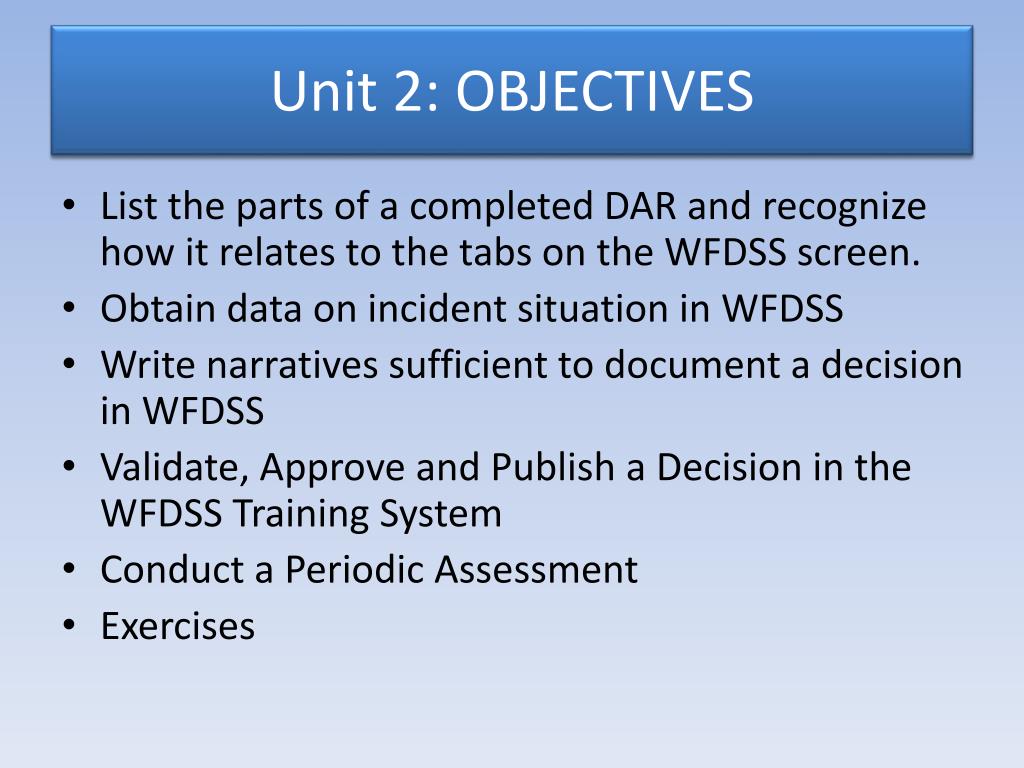 Unit 2: OBJECTIVES

• List the parts of a completed DAR and recognize how it relates to the tabs on the WFDSS screen.
• Obtain data on incident situation in WFDSS
• Write narratives sufficient to document a decision in WFDSS
• Validate, Approve and Publish a Decision in the WFDSS Training System
• Conduct a Periodic Assessment
• Exercises